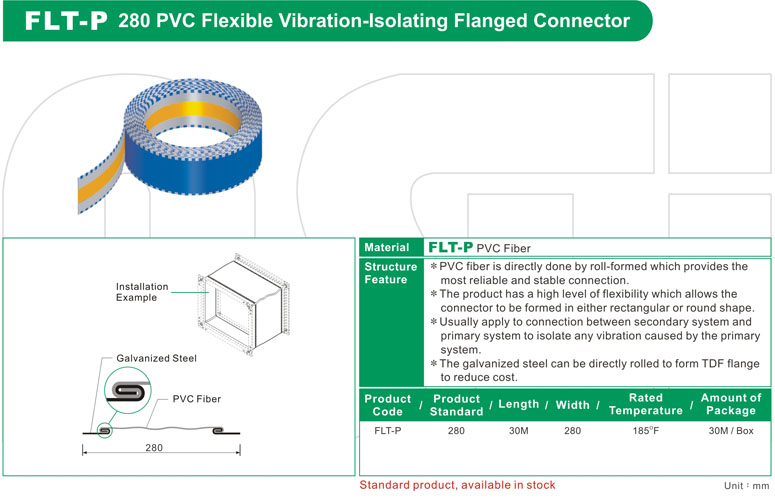 FLT-P 280 PVC Flexible Vibration-Isolating Flanged Connector

Installation Example

Galvanized Steel

PVC Fiber

280

| Material | FLT-P PVC Fiber |
|---|---|
| Structure Feature | ＊PVC fiber is directly done by roll-formed which provides the most reliable and stable connection. ＊The product has a high level of flexibility which allows the connector to be formed in either rectangular or round shape. ＊Usually apply to connection between secondary system and primary system to isolate any vibration caused by the primary system. ＊The galvanized steel can be directly rolled to form TDF flange to reduce cost. |

| Product Code | Product Standard | Length | Width | Rated Temperature | Amount of Package |
|---|---|---|---|---|---|
| FLT-P | 280 | 30M | 280 | 185°F | 30M / Box |

Standard product, available in stock

Unit：mm